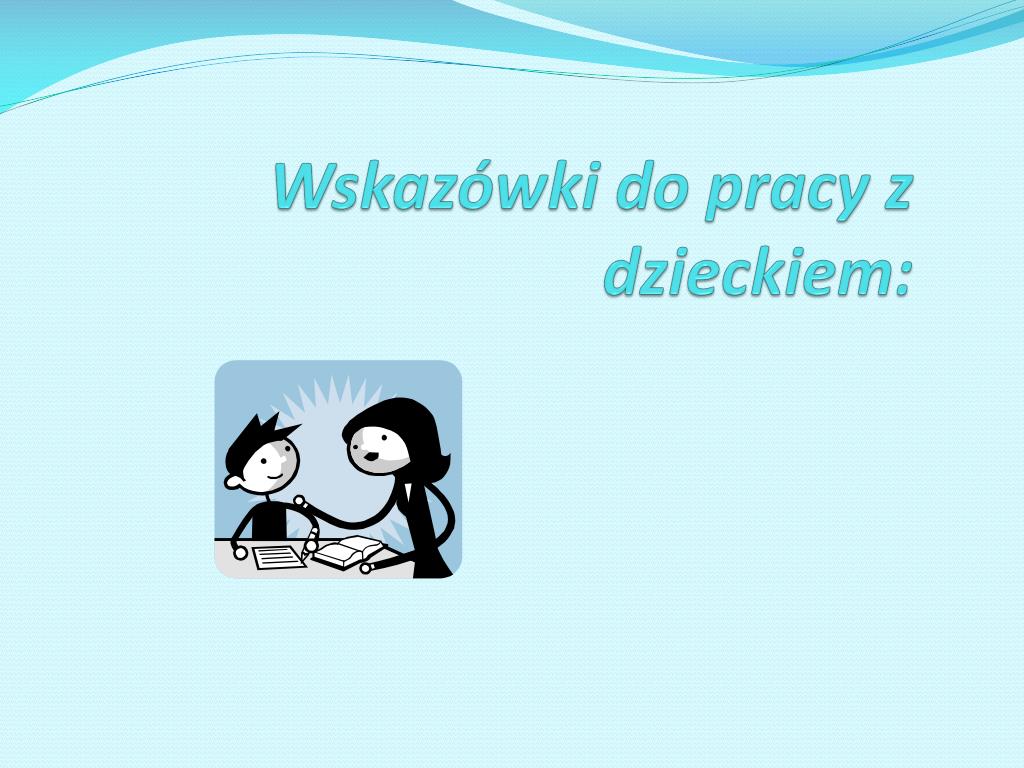 Wskazówki do pracy z dzieckiem: